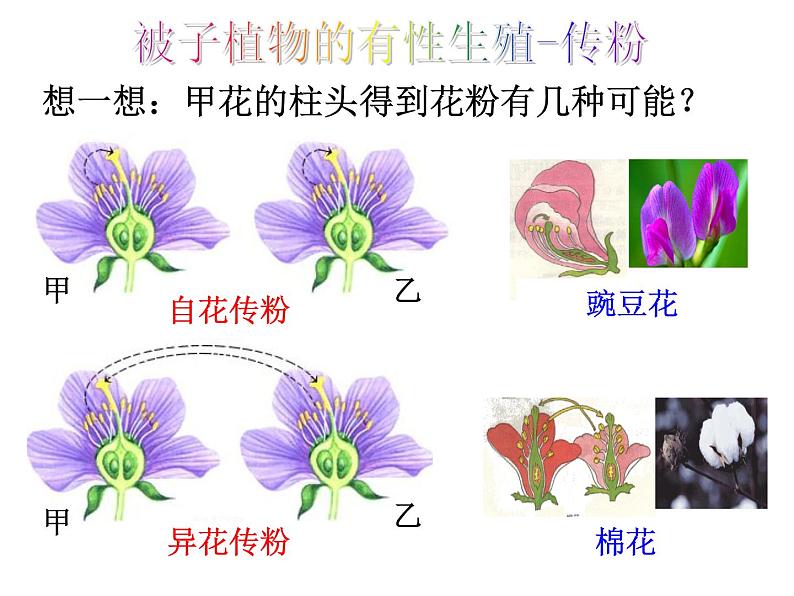 被子植物的有性生殖-传粉

想一想：甲花的柱头得到花粉有几种可能？

甲

自花传粉

乙

豌豆花

甲

异花传粉

乙

棉花